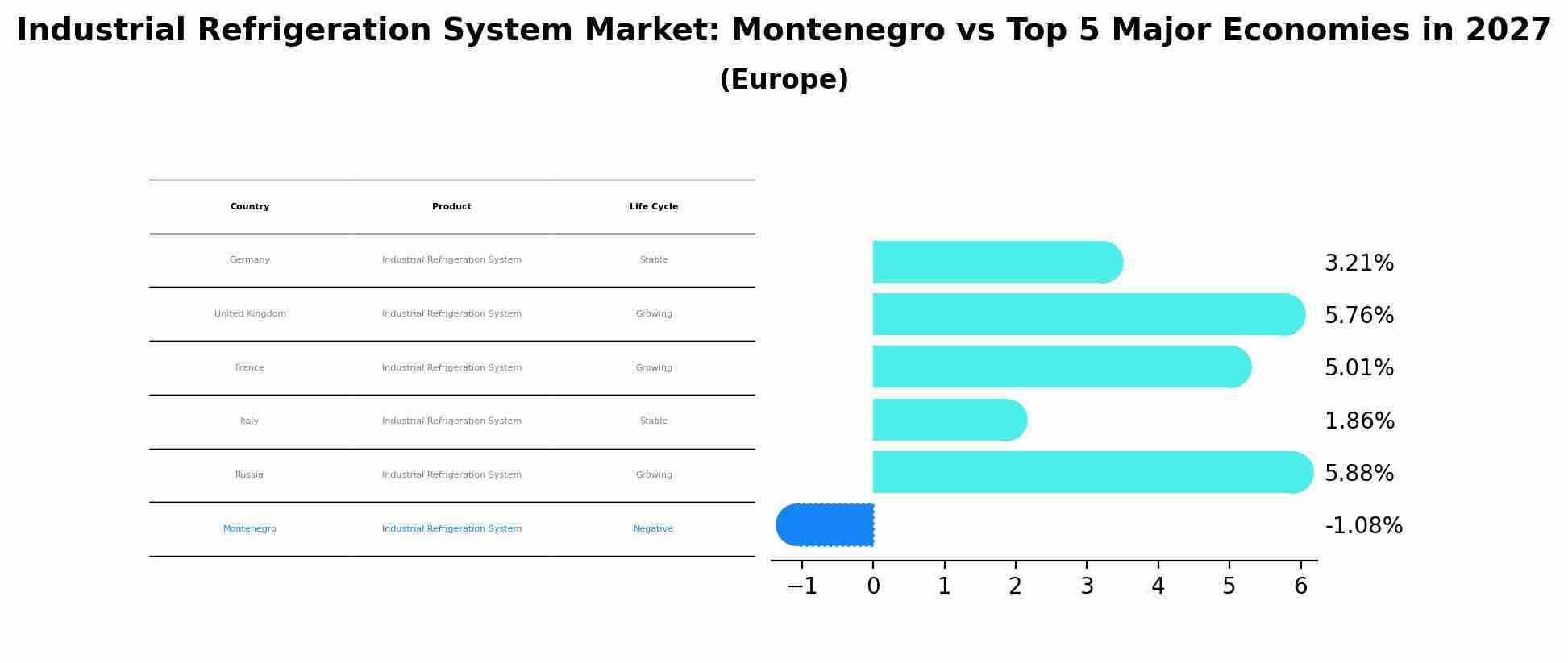 Industrial Refrigeration System Market: Montenegro vs Top 5 Major Economies in 2027
(Europe)

| Country | Product | Life Cycle |
|---|---|---|
| Germany | Industrial Refrigeration System | Stable |
| United Kingdom | Industrial Refrigeration System | Growing |
| France | Industrial Refrigeration System | Growing |
| Italy | Industrial Refrigeration System | Stable |
| Russia | Industrial Refrigeration System | Growing |
| Montenegro | Industrial Refrigeration System | Negative |

3.21%
5.76%
5.01%
1.86%
5.88%
-1.08%

−1 0 1 2 3 4 5 6